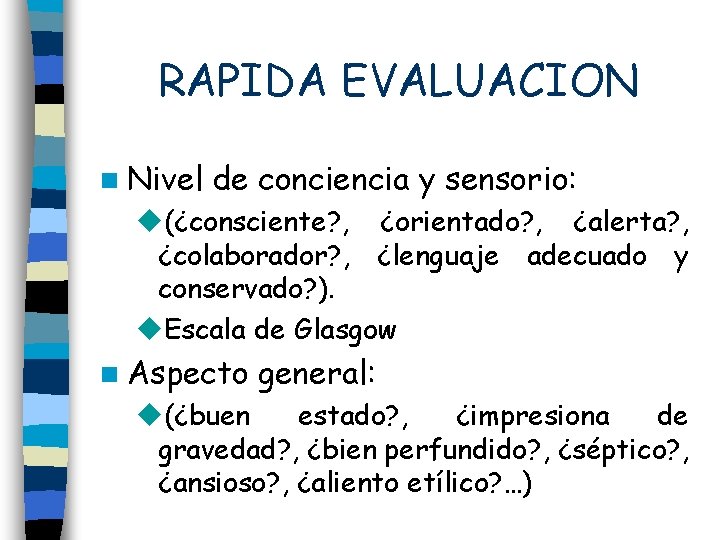 RAPIDA EVALUACION

Nivel de conciencia y sensorio:

(¿consciente?, ¿orientado?, ¿alerta?, ¿colaborador?, ¿lenguaje adecuado y conservado?).

Escala de Glasgow

Aspecto general:

(¿buen estado?, ¿impresiona de gravedad?, ¿bien perfundido?, ¿séptico?, ¿ansioso?, ¿aliento etílico?…)